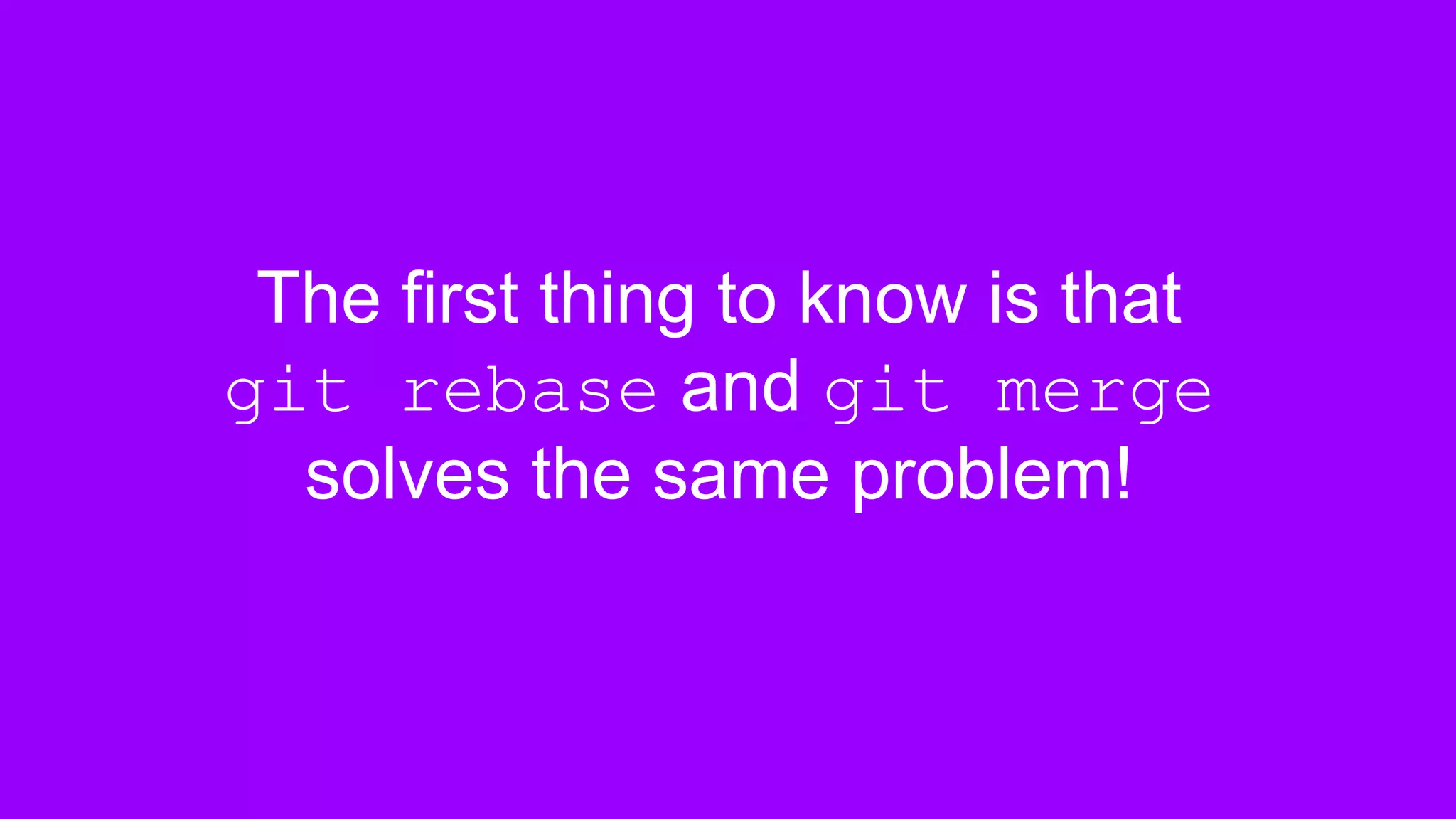 The first thing to know is that git rebase and git merge solves the same problem!